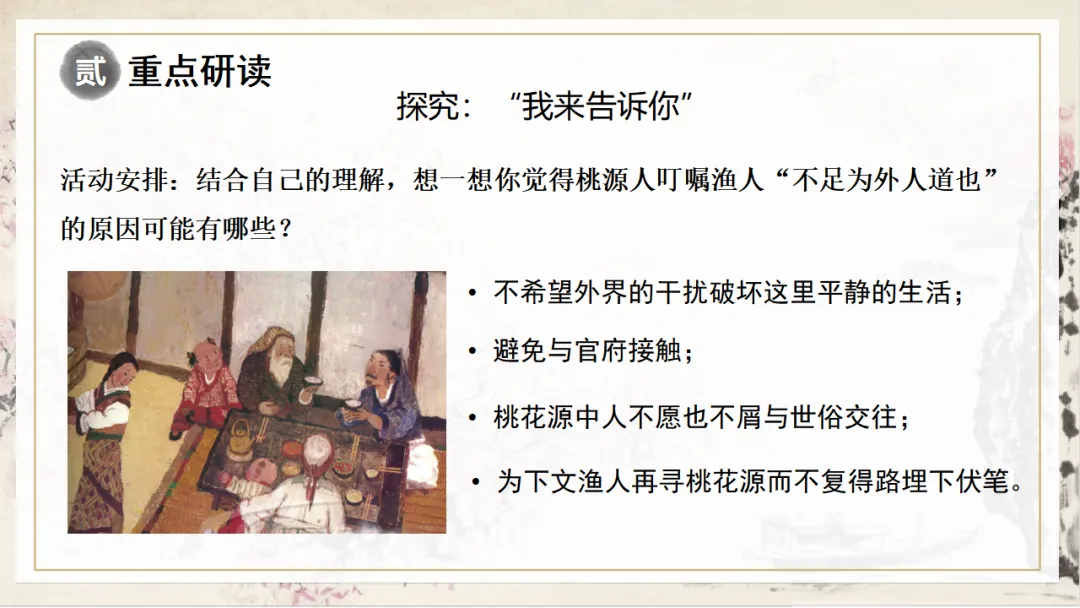 贰 重点研读

探究：“我来告诉你”

活动安排：结合自己的理解，想一想你觉得桃源人叮嘱渔人“不足为外人道也”的原因可能有哪些？

• 不希望外界的干扰破坏这里平静的生活；
• 避免与官府接触；
• 桃花源中人不愿也不屑与世俗交往；
• 为下文渔人再寻桃花源而不复得路埋下伏笔。